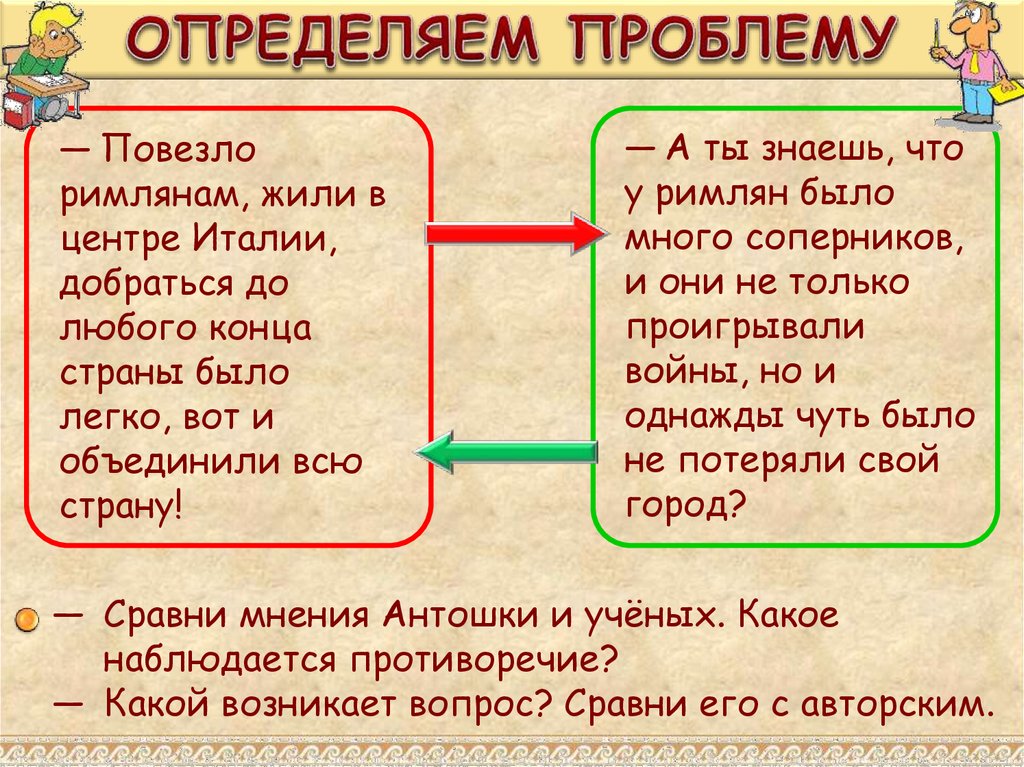 ОПРЕДЕЛЯЕМ ПРОБЛЕМУ

— Повезло римлянам, жили в центре Италии, добраться до любого конца страны было легко, вот и объединили всю страну!

— А ты знаешь, что у римлян было много соперников, и они не только проигрывали войны, но и однажды чуть было не потеряли свой город?

— Сравни мнения Антошки и учёных. Какое наблюдается противоречие?
— Какой возникает вопрос? Сравни его с авторским.